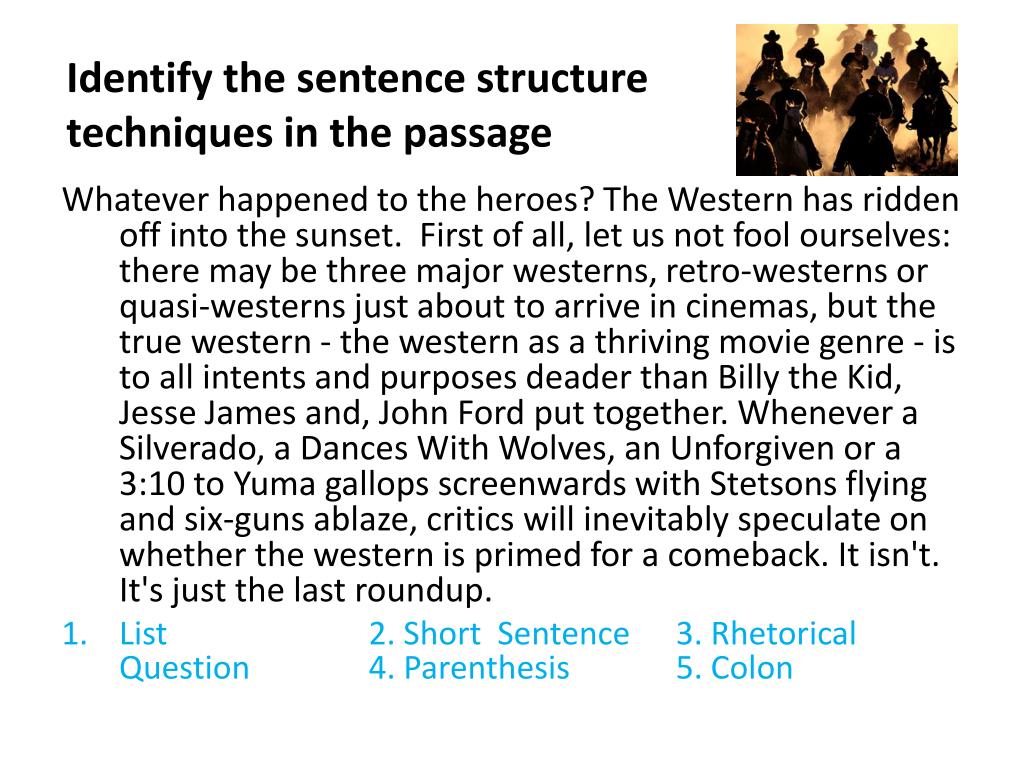 Identify the sentence structure techniques in the passage

Whatever happened to the heroes? The Western has ridden off into the sunset. First of all, let us not fool ourselves: there may be three major westerns, retro-westerns or quasi-westerns just about to arrive in cinemas, but the true western - the western as a thriving movie genre - is to all intents and purposes deader than Billy the Kid, Jesse James and, John Ford put together. Whenever a Silverado, a Dances With Wolves, an Unforgiven or a 3:10 to Yuma gallops screenwards with Stetsons flying and six-guns ablaze, critics will inevitably speculate on whether the western is primed for a comeback. It isn't. It's just the last roundup.

1. List 2. Short Sentence 3. Rhetorical Question 4. Parenthesis 5. Colon